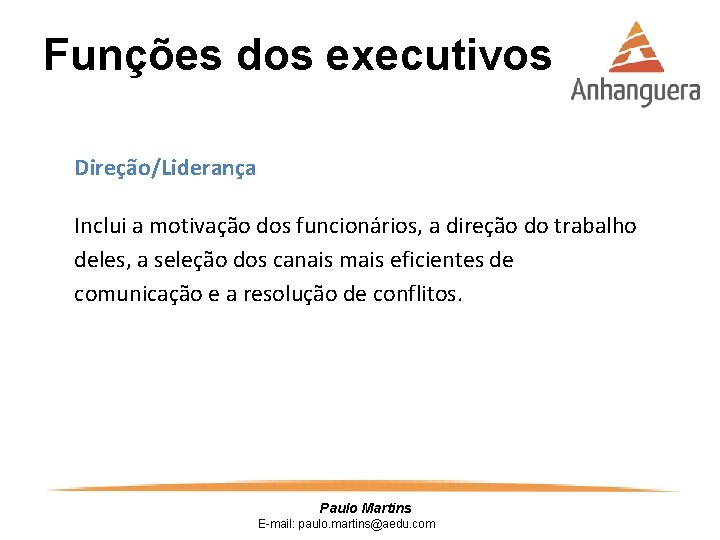 Funções dos executivos

Anhanguera

Direção/Liderança

Inclui a motivação dos funcionários, a direção do trabalho deles, a seleção dos canais mais eficientes de comunicação e a resolução de conflitos.

Paulo Martins
E-mail: paulo.martins@aedu.com